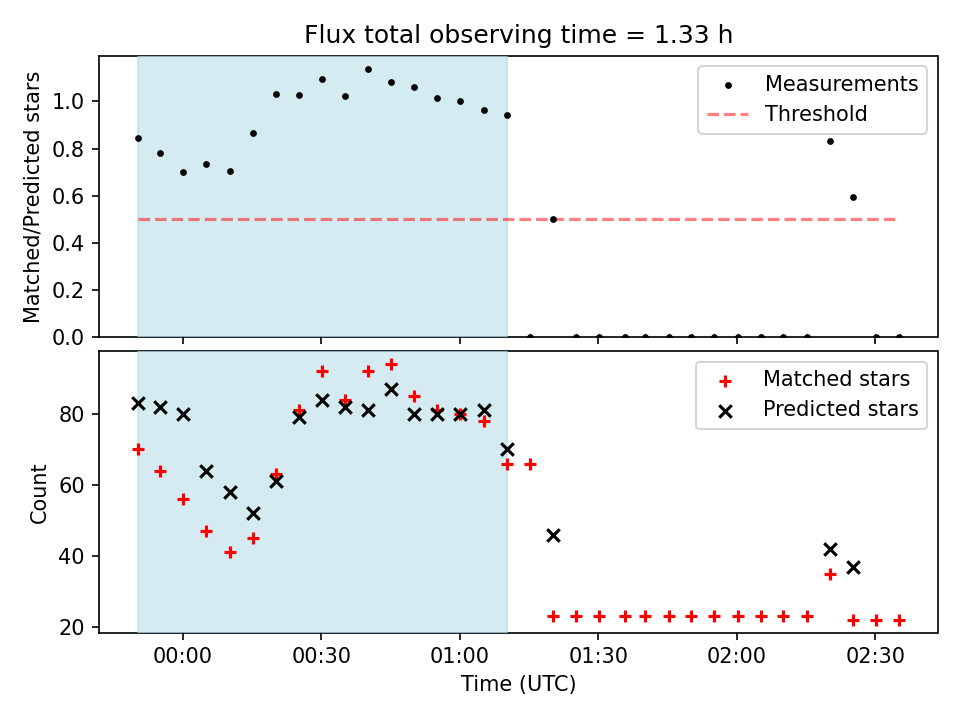 Flux total observing time = 1.33 h

Matched/Predicted stars

1.0
0.8
0.6
0.4
0.2
0.0

Measurements
Threshold

Count

80
60
40
20

Matched stars
Predicted stars

00:00
00:30
01:00
01:30
02:00
02:30

Time (UTC)